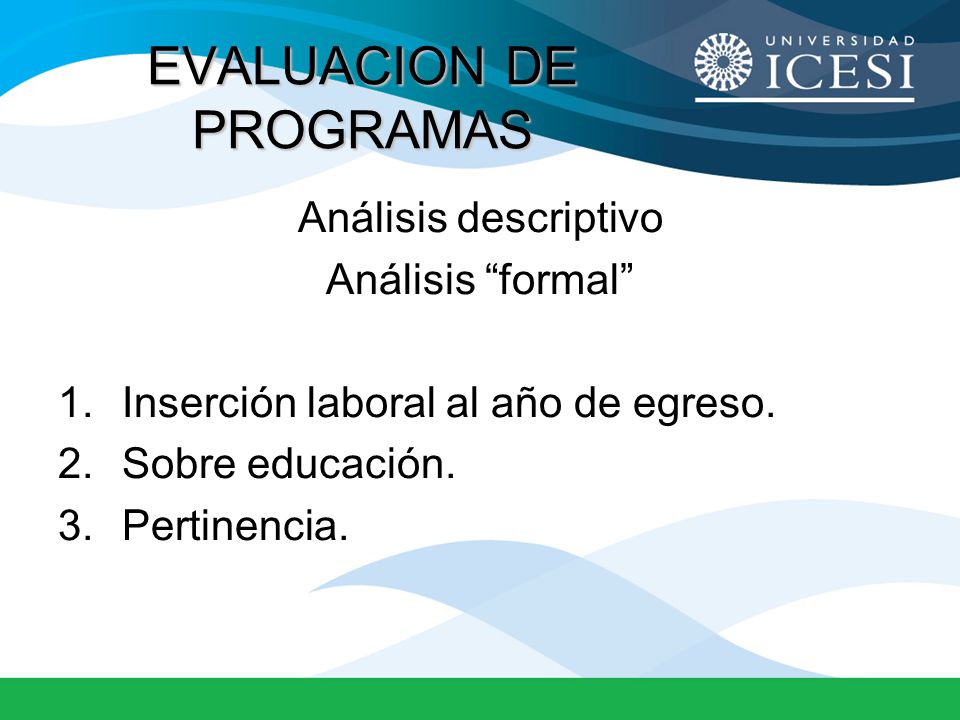 EVALUACION DE PROGRAMAS

UNIVERSIDAD ICESI

Análisis descriptivo
Análisis “formal”

1. Inserción laboral al año de egreso.
2. Sobre educación.
3. Pertinencia.